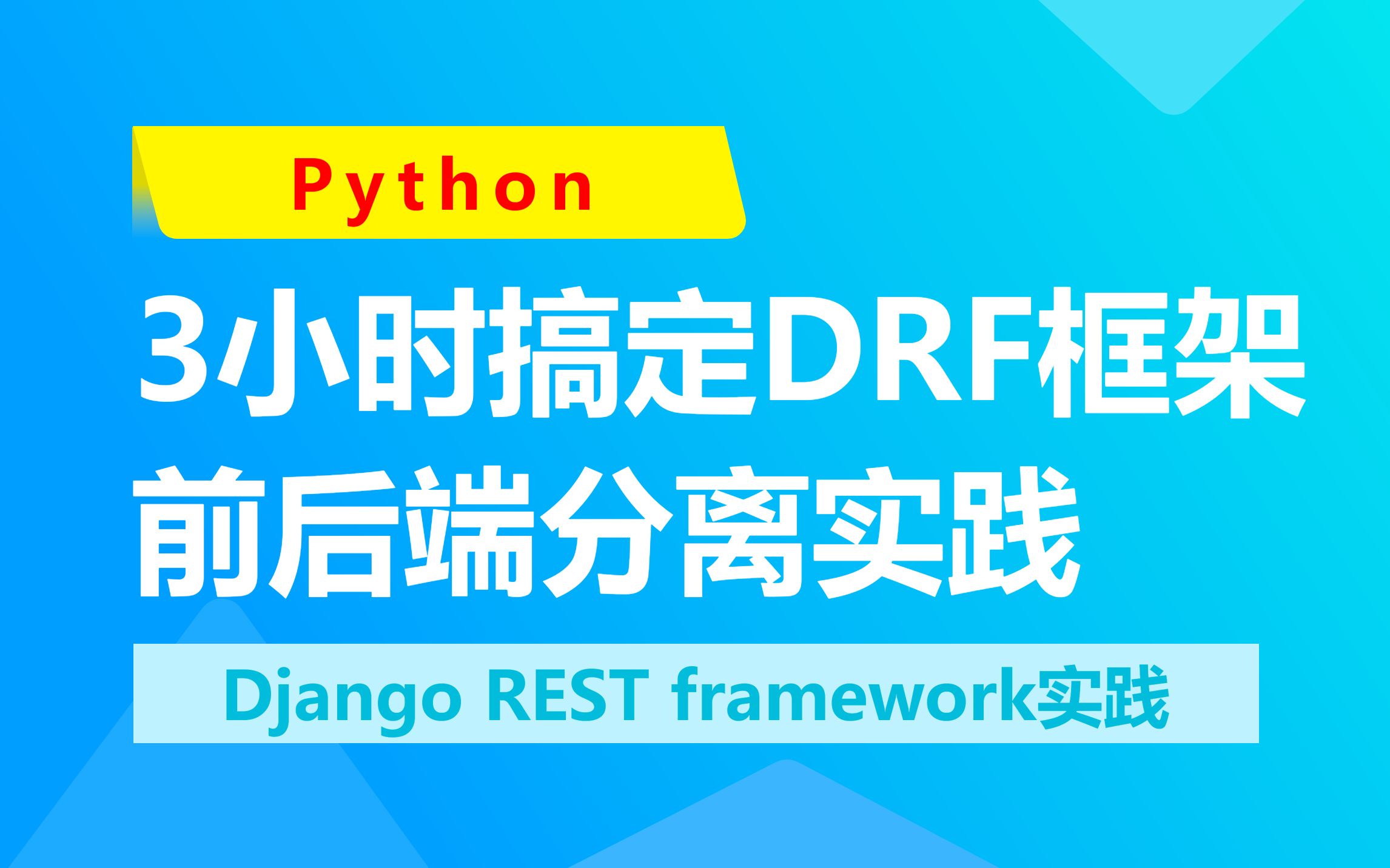 Python

3小时搞定DRF框架
前后端分离实践

Django REST framework实践